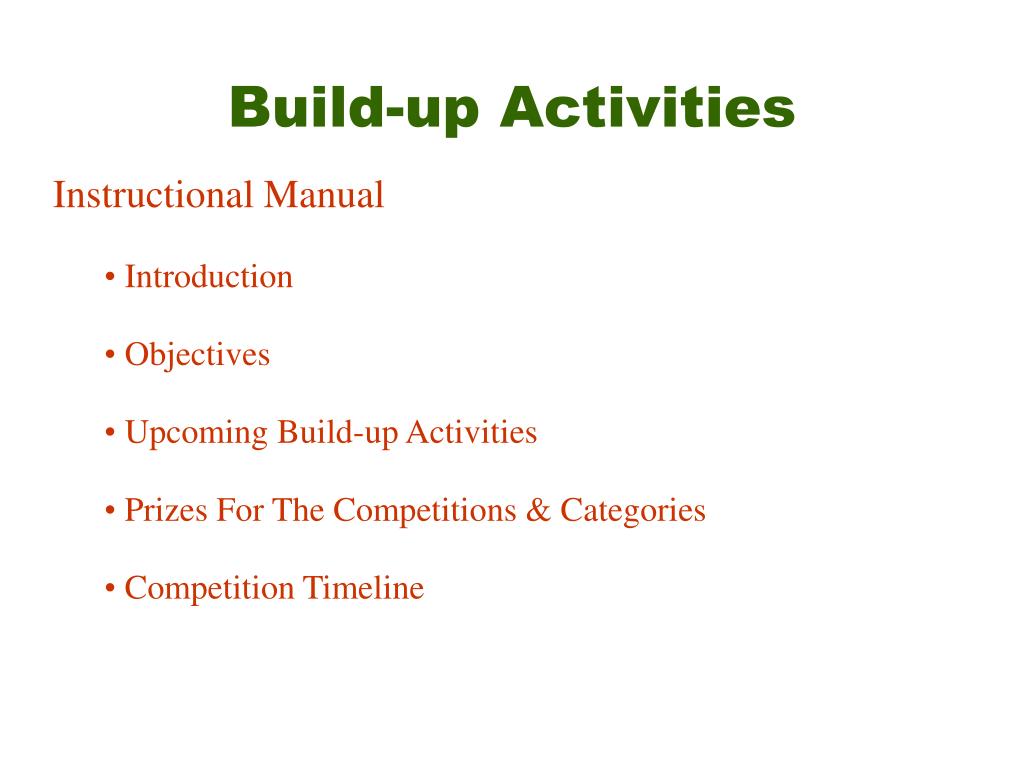 Build-up Activities

Instructional Manual

• Introduction

• Objectives

• Upcoming Build-up Activities

• Prizes For The Competitions & Categories

• Competition Timeline